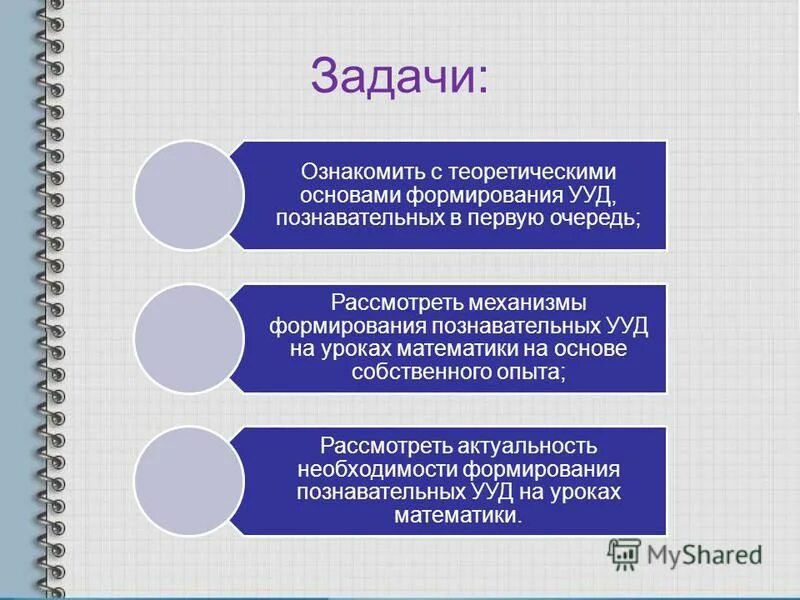 Задачи:

Ознакомить с теоретическими основами формирования УУД, познавательных в первую очередь;

Рассмотреть механизмы формирования познавательных УУД на уроках математики на основе собственного опыта;

Рассмотреть актуальность необходимости формирования познавательных УУД на уроках математики.

MyShared